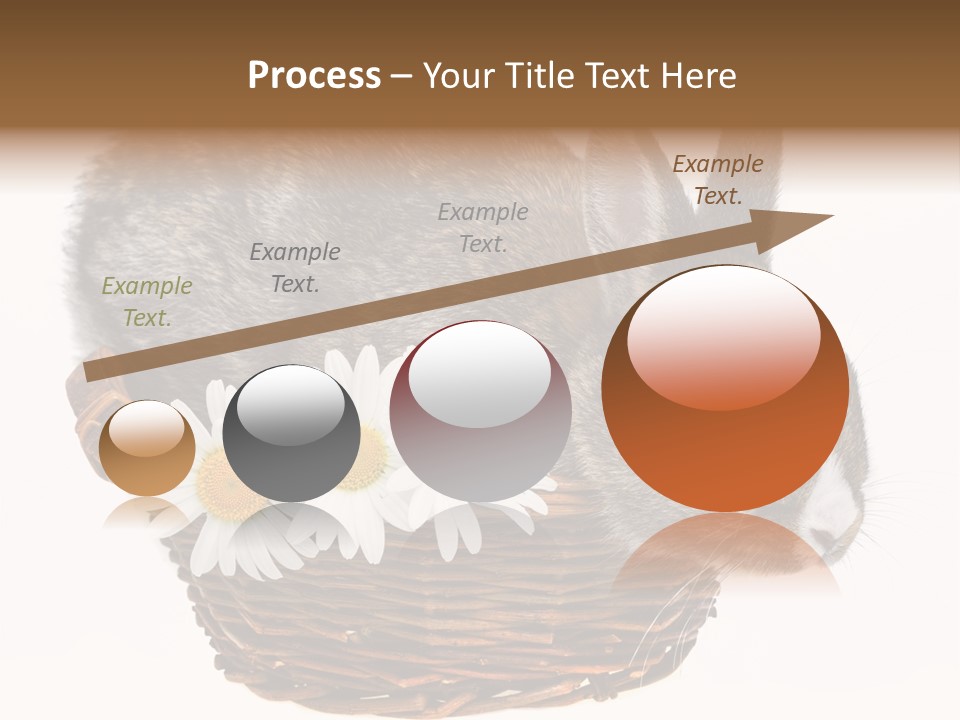 Process – Your Title Text Here

Example Text.

Example Text.

Example Text.

Example Text.